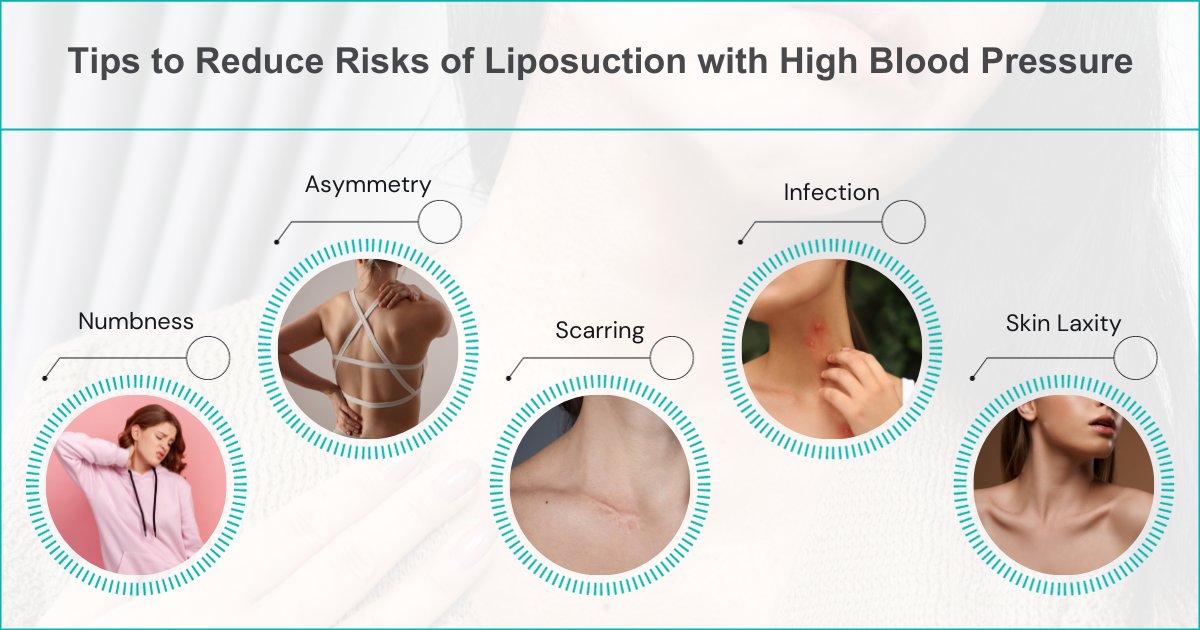 Tips to Reduce Risks of Liposuction with High Blood Pressure

Numbness

Asymmetry

Scarring

Infection

Skin Laxity